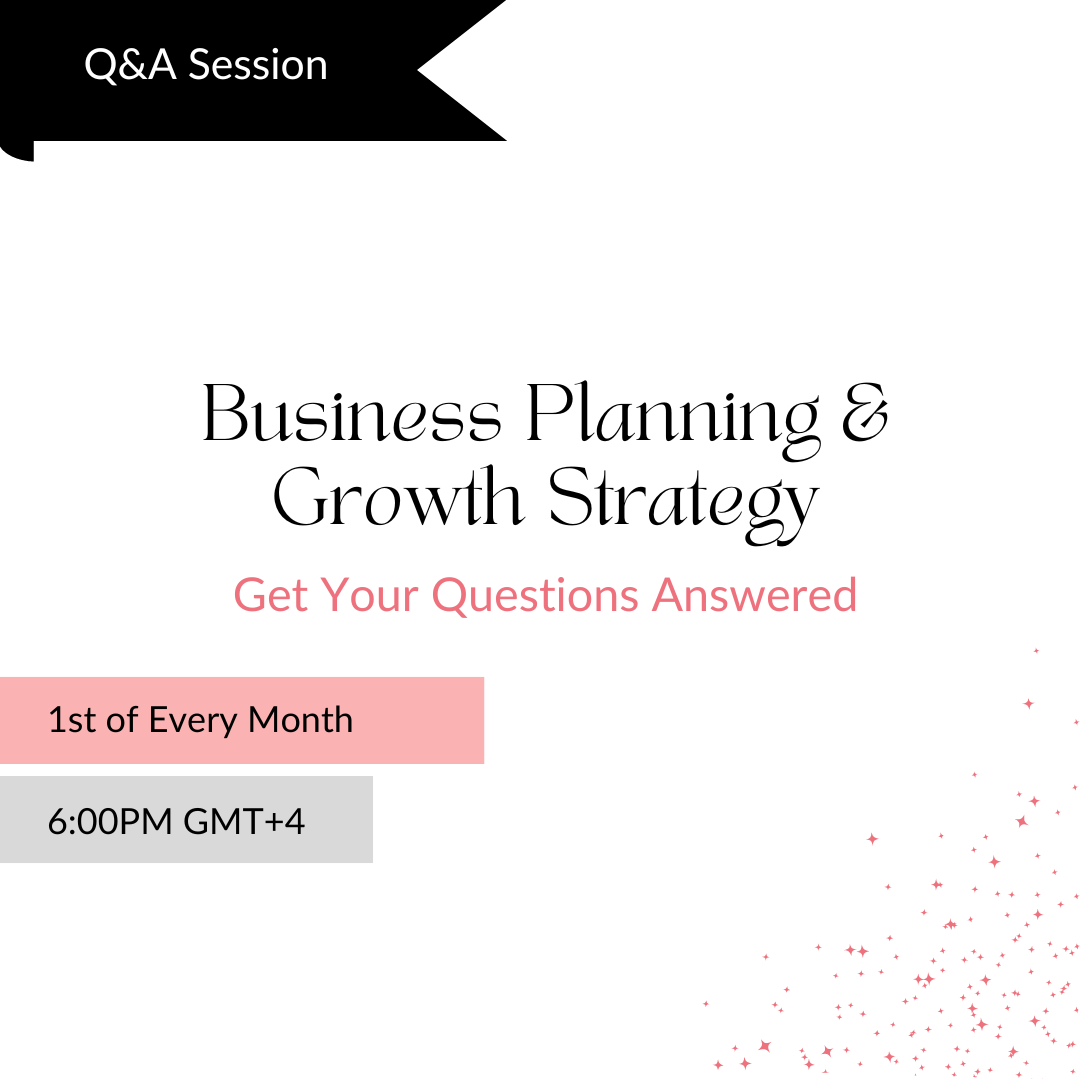 Q&A Session

Business Planning & Growth Strategy

Get Your Questions Answered

1st of Every Month

6:00PM GMT+4